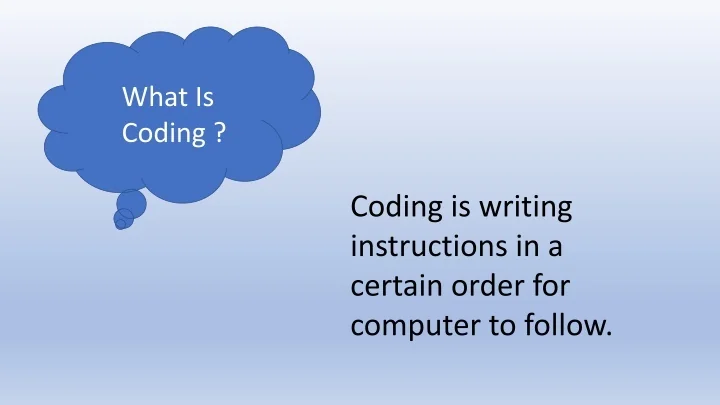 What Is Coding ?

Coding is writing instructions in a certain order for computer to follow.